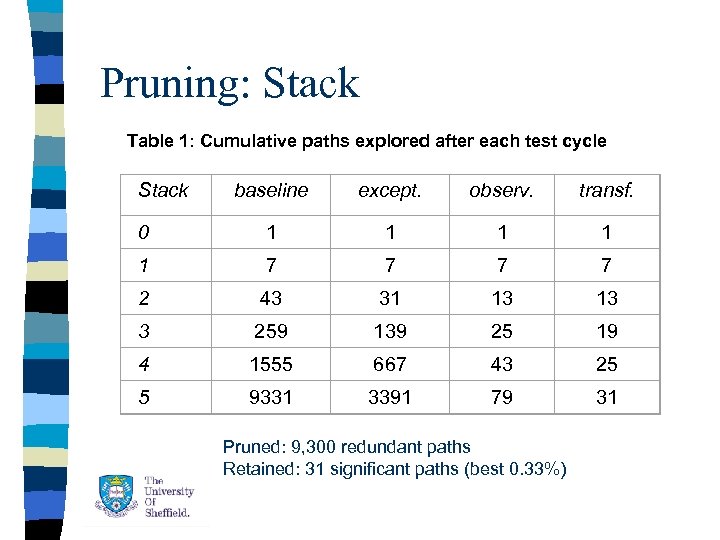 Pruning: Stack

Table 1: Cumulative paths explored after each test cycle

| Stack | baseline | except. | observ. | transf. |
|---|---|---|---|---|
| 0 | 1 | 1 | 1 | 1 |
| 1 | 7 | 7 | 7 | 7 |
| 2 | 43 | 31 | 13 | 13 |
| 3 | 259 | 139 | 25 | 19 |
| 4 | 1555 | 667 | 43 | 25 |
| 5 | 9331 | 3391 | 79 | 31 |

Pruned: 9,300 redundant paths
Retained: 31 significant paths (best 0.33%)

The University Of Sheffield.